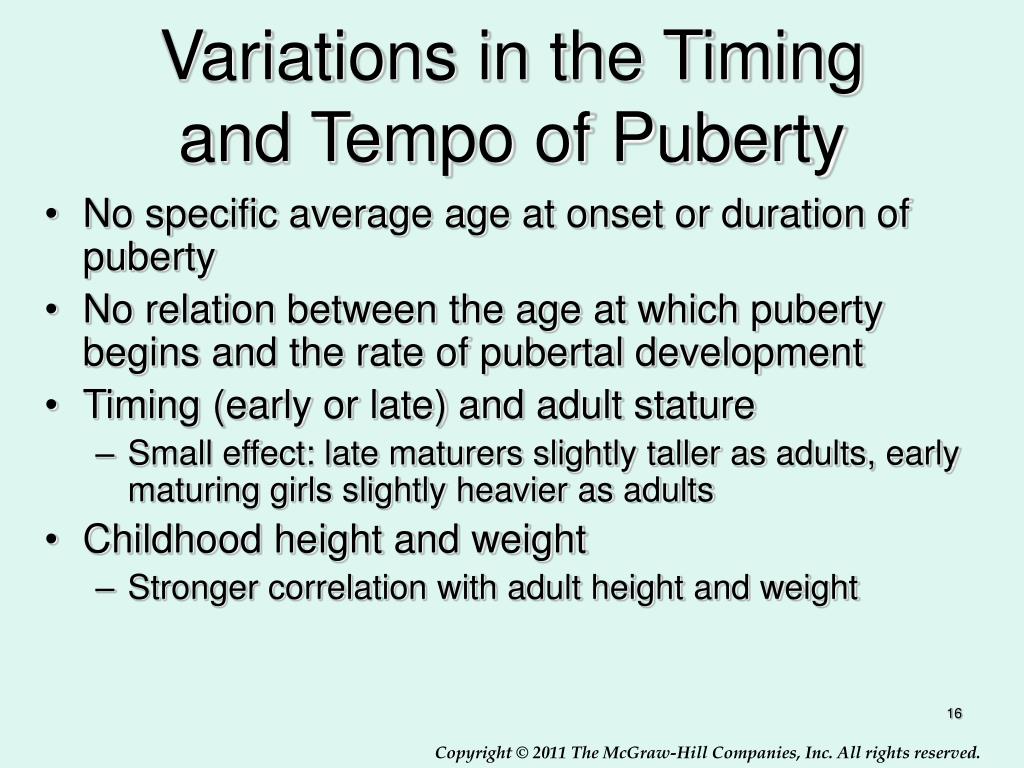 Variations in the Timing and Tempo of Puberty

• No specific average age at onset or duration of puberty
• No relation between the age at which puberty begins and the rate of pubertal development
• Timing (early or late) and adult stature
– Small effect: late maturers slightly taller as adults, early maturing girls slightly heavier as adults
• Childhood height and weight
– Stronger correlation with adult height and weight

16

Copyright © 2011 The McGraw-Hill Companies, Inc. All rights reserved.